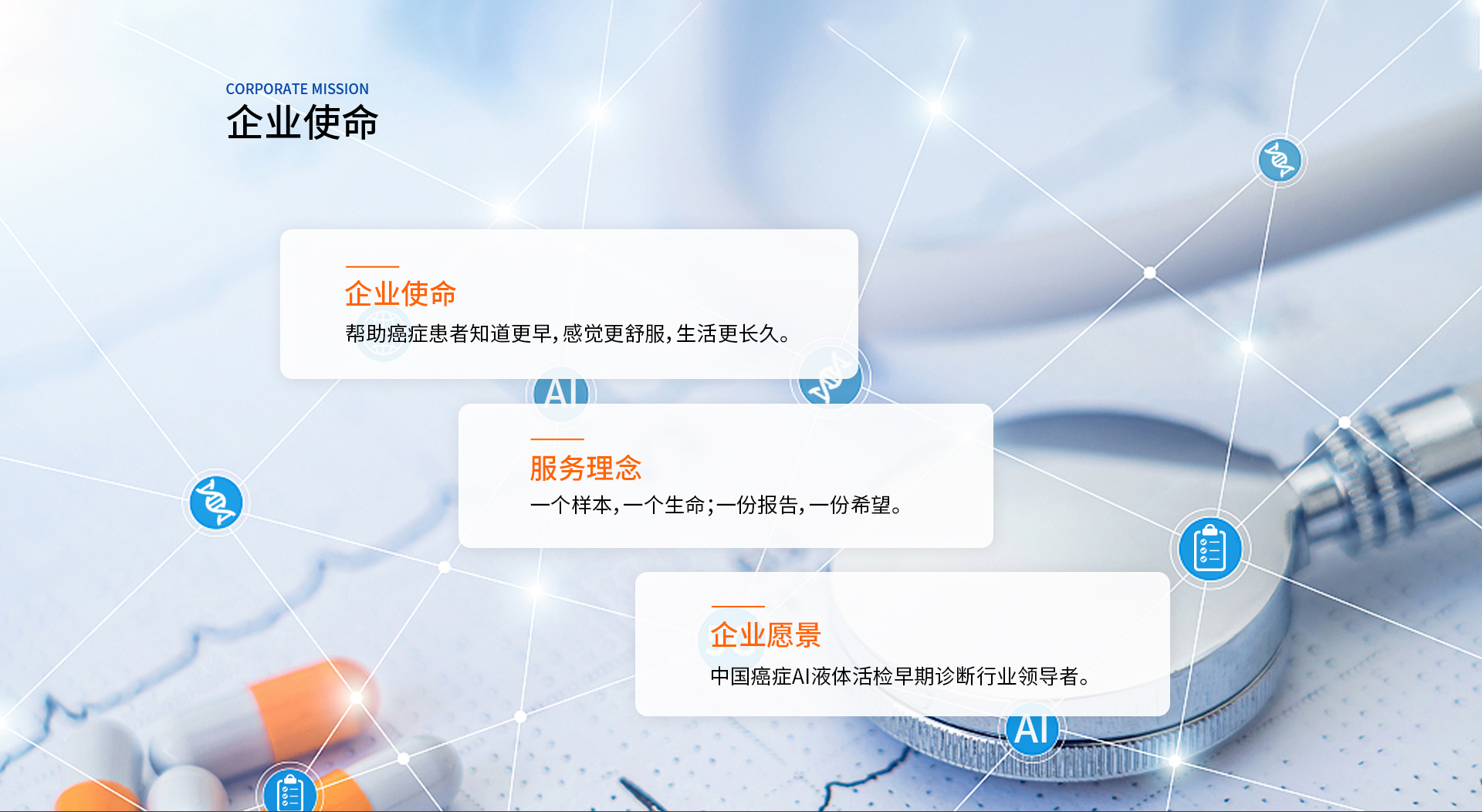 CORPORATE MISSION
企业使命

企业使命
帮助癌症患者知道更早，感觉更舒服，生活更长久。

AI

服务理念
一个样本，一个生命；一份报告，一份希望。

企业愿景
中国癌症AI液体活检早期诊断行业领导者。

AI